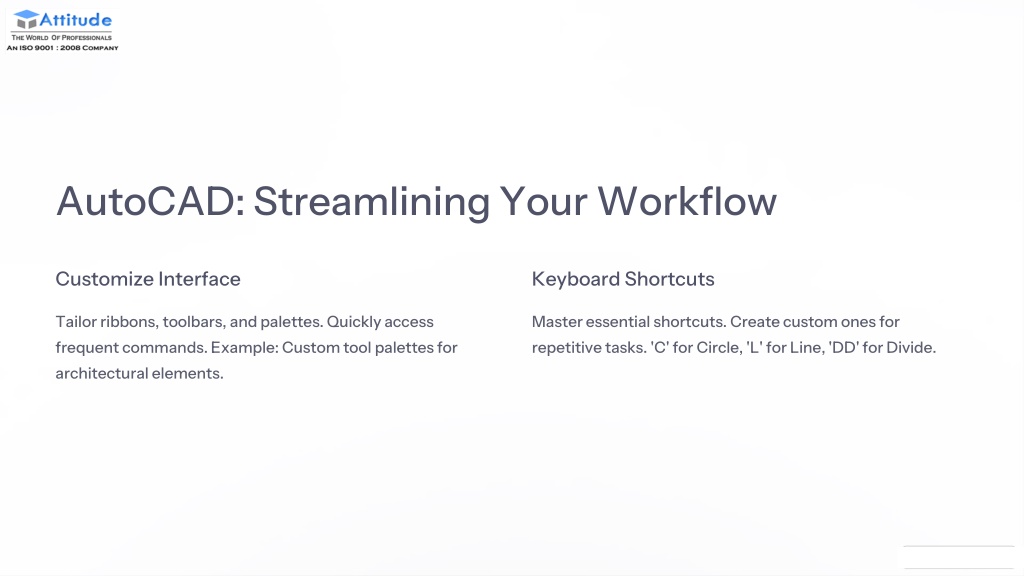 Attitude
THE WORLD OF PROFESSIONALS
AN ISO 9001 : 2008 COMPANY

AutoCAD: Streamlining Your Workflow

Customize Interface

Tailor ribbons, toolbars, and palettes. Quickly access frequent commands. Example: Custom tool palettes for architectural elements.

Keyboard Shortcuts

Master essential shortcuts. Create custom ones for repetitive tasks. 'C' for Circle, 'L' for Line, 'DD' for Divide.